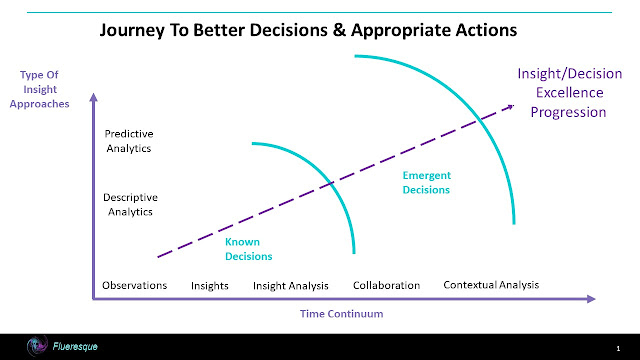 Journey To Better Decisions & Appropriate Actions

Type Of Insight Approaches

Insight/Decision Excellence Progression

Predictive Analytics

Descriptive Analytics

Emergent Decisions

Known Decisions

Observations Insights Insight Analysis Collaboration Contextual Analysis

Time Continuum

Flueresque

1